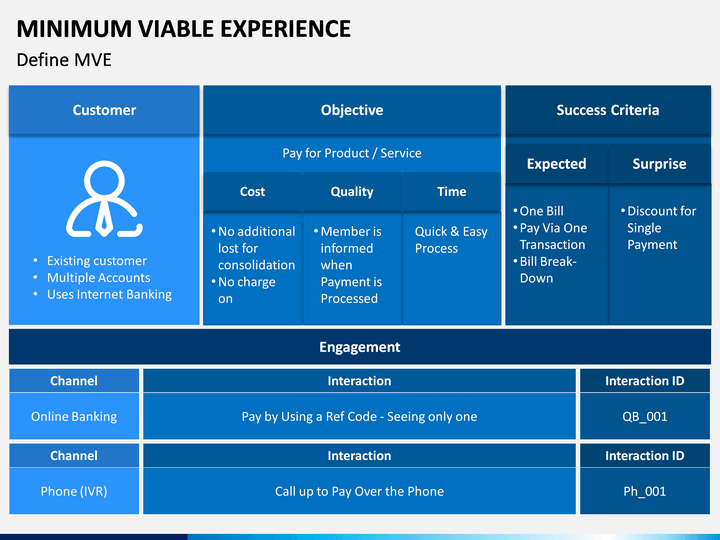 MINIMUM VIABLE EXPERIENCE
Define MVE

Customer

• Existing customer
• Multiple Accounts
• Uses Internet Banking

Objective

Pay for Product / Service

| Cost | Quality | Time |
|---|---|---|
| • No additional lost for consolidation • No charge on | • Member is informed when Payment is Processed | Quick & Easy Process |

Success Criteria

| Expected | Surprise |
|---|---|
| • One Bill • Pay Via One Transaction • Bill Break-Down | • Discount for Single Payment |

Engagement

| Channel | Interaction | Interaction ID |
|---|---|---|
| Online Banking | Pay by Using a Ref Code - Seeing only one | QB_001 |

| Channel | Interaction | Interaction ID |
|---|---|---|
| Phone (IVR) | Call up to Pay Over the Phone | Ph_001 |